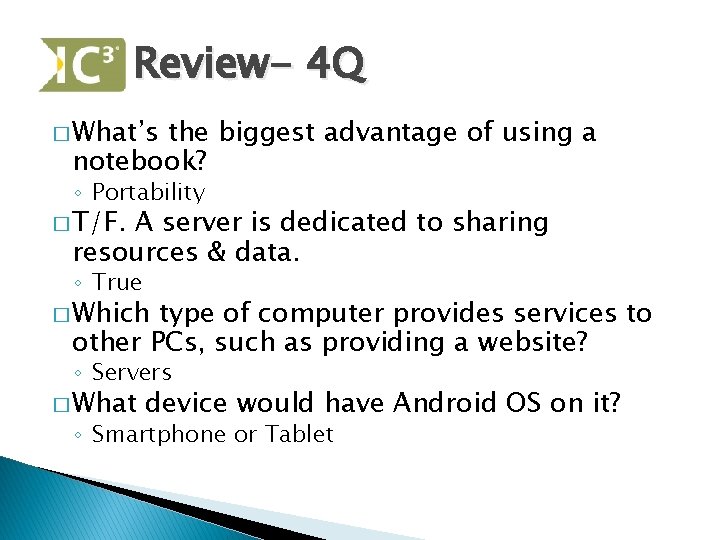 IC³ Review- 4Q

□ What's the biggest advantage of using a notebook?
◦ Portability

□ T/F. A server is dedicated to sharing resources & data.
◦ True

□ Which type of computer provides services to other PCs, such as providing a website?
◦ Servers

□ What device would have Android OS on it?
◦ Smartphone or Tablet